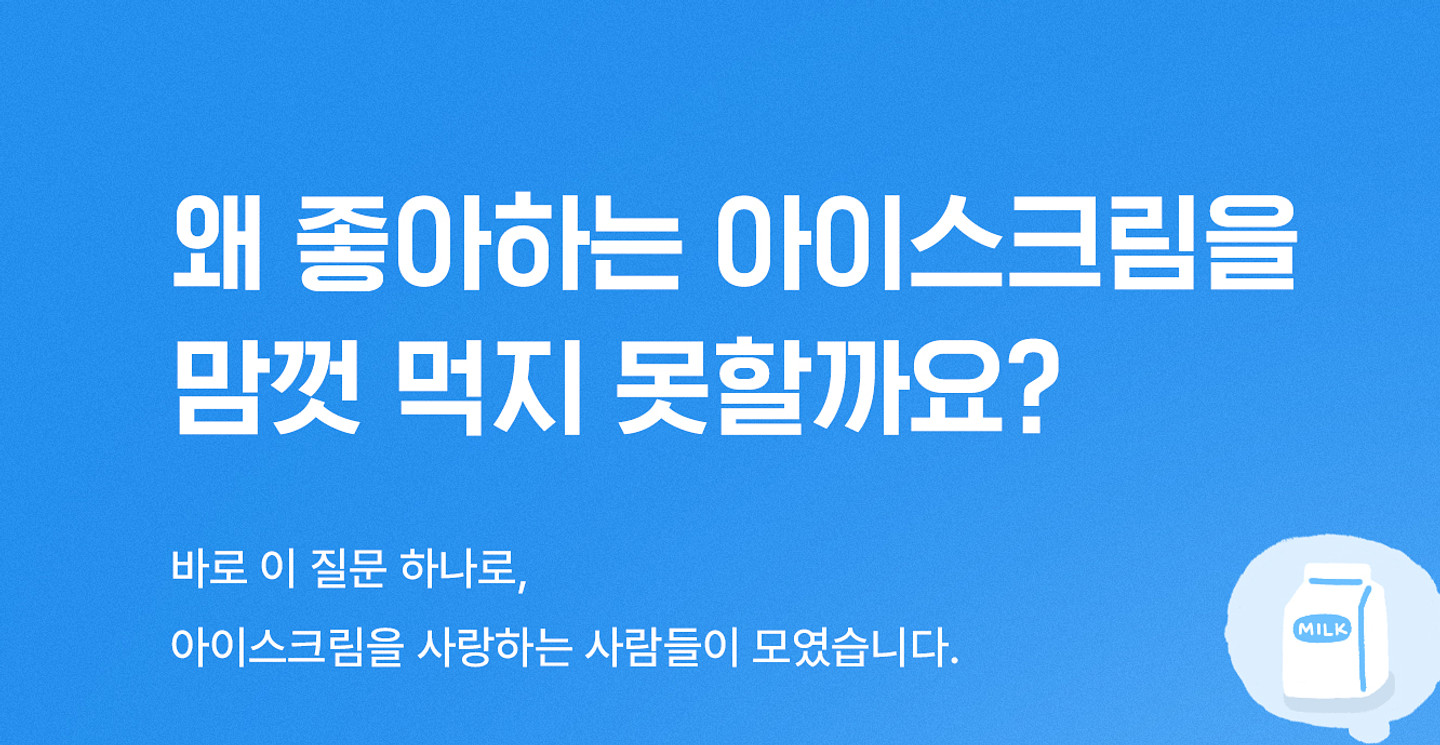 왜 좋아하는 아이스크림을 맘껏 먹지 못할까요?

바로 이 질문 하나로,
아이스크림을 사랑하는 사람들이 모였습니다.

MILK